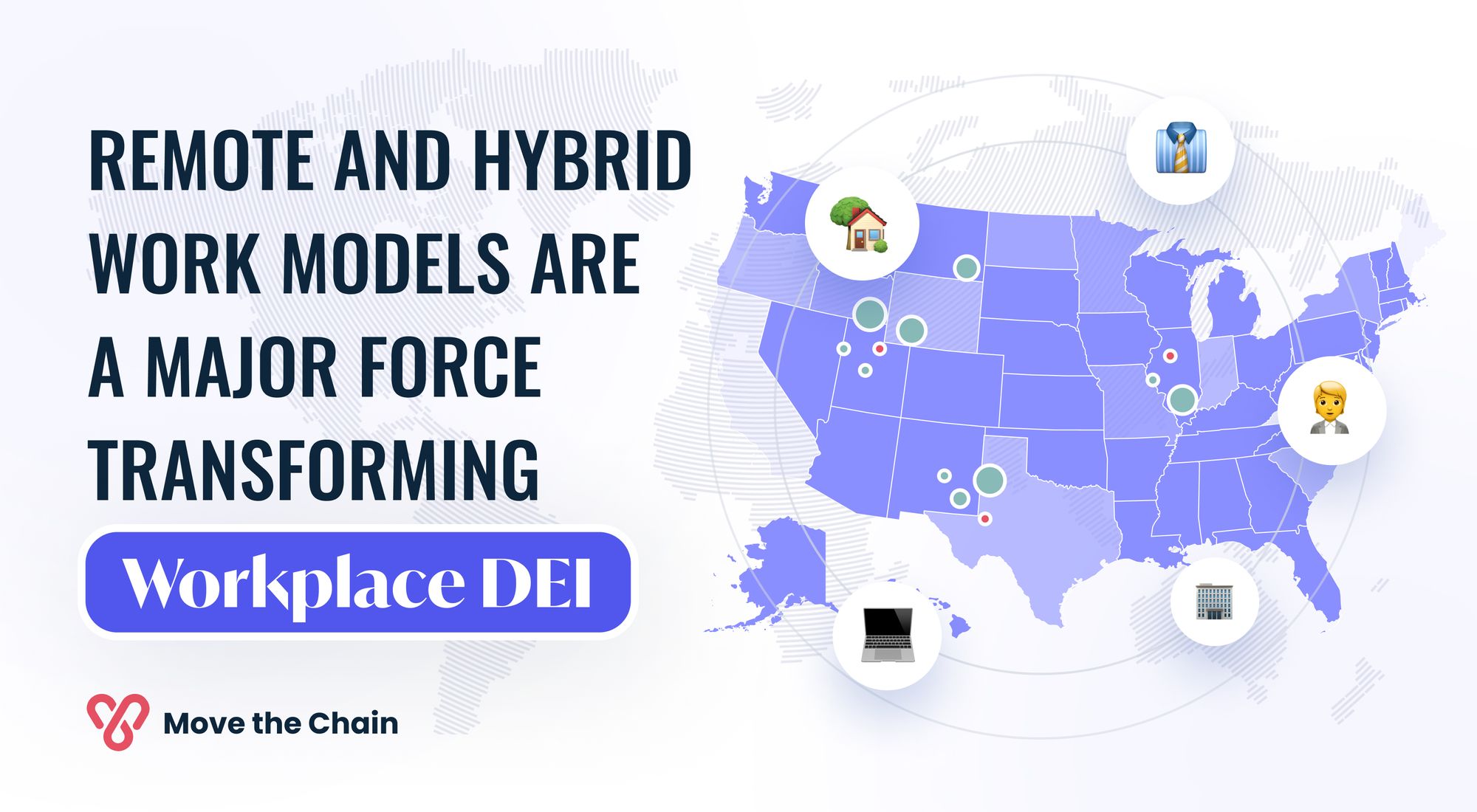 REMOTE AND HYBRID WORK MODELS ARE A MAJOR FORCE TRANSFORMING

Workplace DEI

Move the Chain